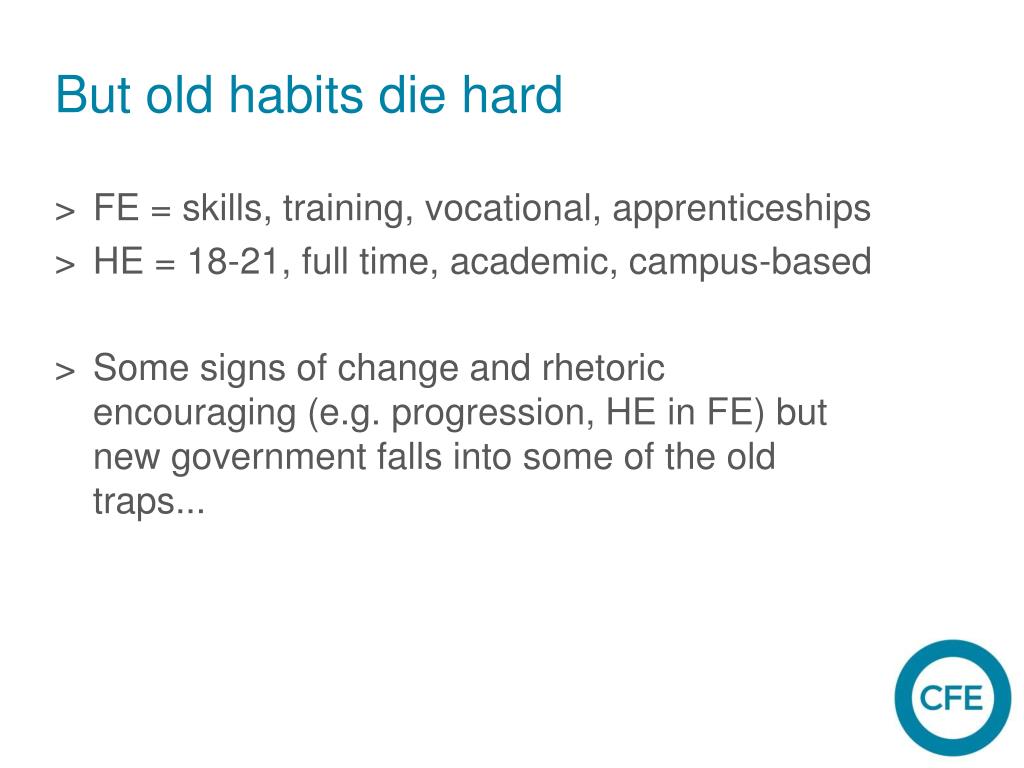 But old habits die hard

> FE = skills, training, vocational, apprenticeships
> HE = 18-21, full time, academic, campus-based

> Some signs of change and rhetoric encouraging (e.g. progression, HE in FE) but new government falls into some of the old traps...

CFE